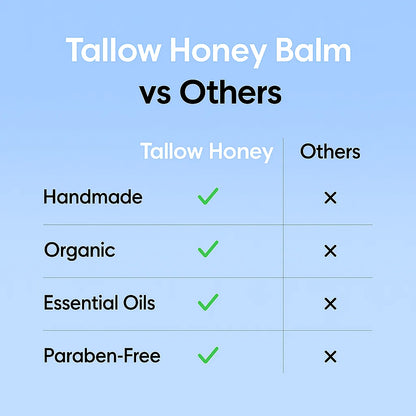 Tallow Honey Balm
vs Others

| | Tallow Honey | Others |
|---|---|---|
| Handmade | ✓ | × |
| Organic | ✓ | × |
| Essential Oils | ✓ | × |
| Paraben-Free | ✓ | × |